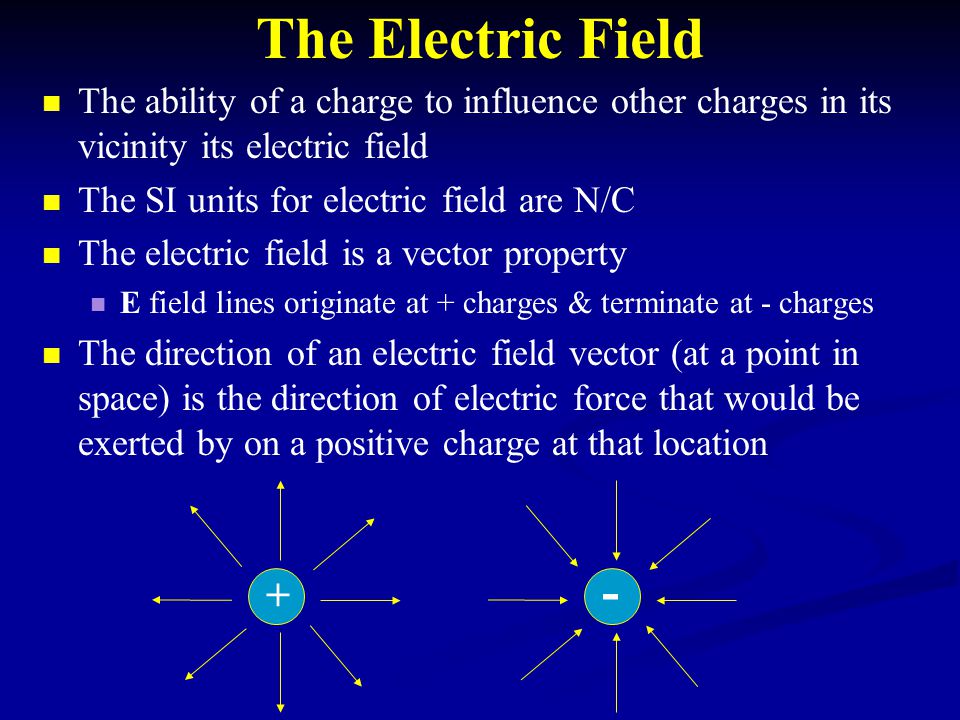 The Electric Field

The ability of a charge to influence other charges in its vicinity its electric field

The SI units for electric field are N/C

The electric field is a vector property

E field lines originate at + charges & terminate at - charges

The direction of an electric field vector (at a point in space) is the direction of electric force that would be exerted by on a positive charge at that location

+

-